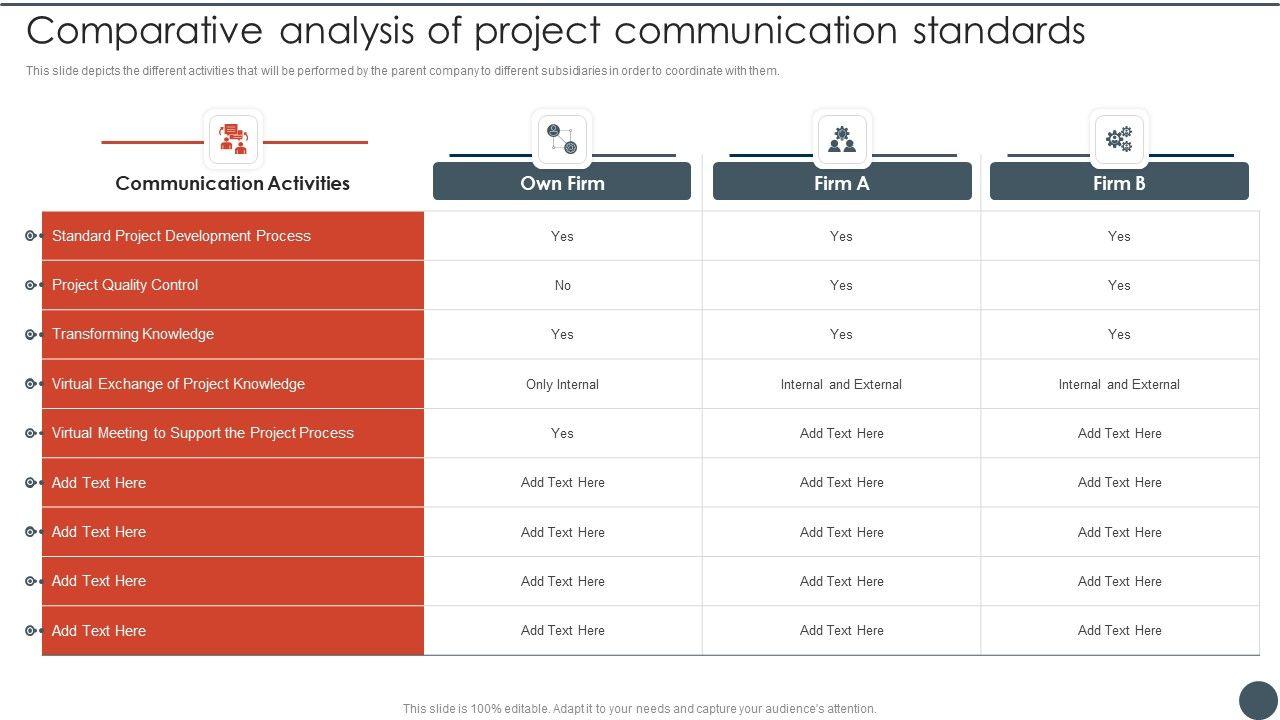 Comparative analysis of project communication standards

This slide depicts the different activities that will be performed by the parent company to different subsidiaries in order to coordinate with them.

| Communication Activities | Own Firm | Firm A | Firm B |
|---|---|---|---|
| Standard Project Development Process | Yes | Yes | Yes |
| Project Quality Control | No | Yes | Yes |
| Transforming Knowledge | Yes | Yes | Yes |
| Virtual Exchange of Project Knowledge | Only Internal | Internal and External | Internal and External |
| Virtual Meeting to Support the Project Process | Yes | Add Text Here | Add Text Here |
| Add Text Here | Add Text Here | Add Text Here | Add Text Here |
| Add Text Here | Add Text Here | Add Text Here | Add Text Here |
| Add Text Here | Add Text Here | Add Text Here | Add Text Here |
| Add Text Here | Add Text Here | Add Text Here | Add Text Here |

This slide is 100% editable. Adapt it to your needs and capture your audience's attention.